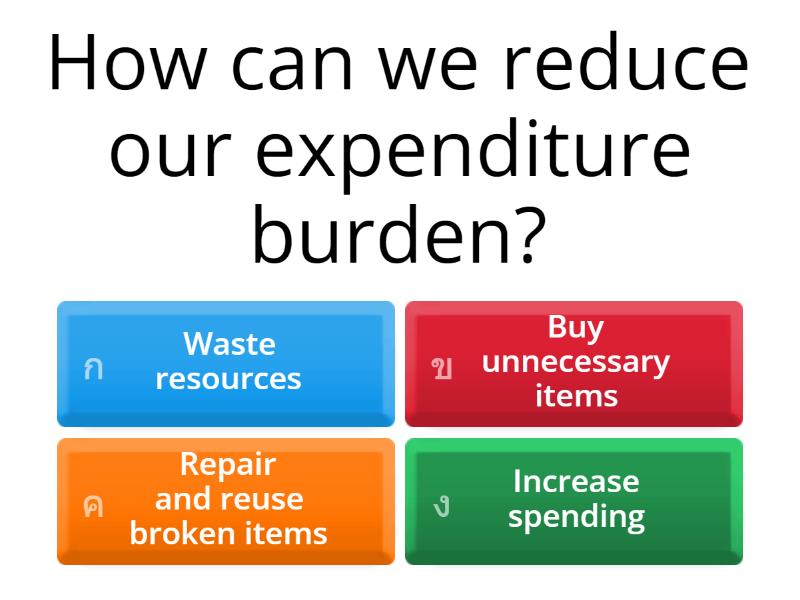 How can we reduce our expenditure burden?

ก Waste resources

ข Buy unnecessary items

ค Repair and reuse broken items

ง Increase spending